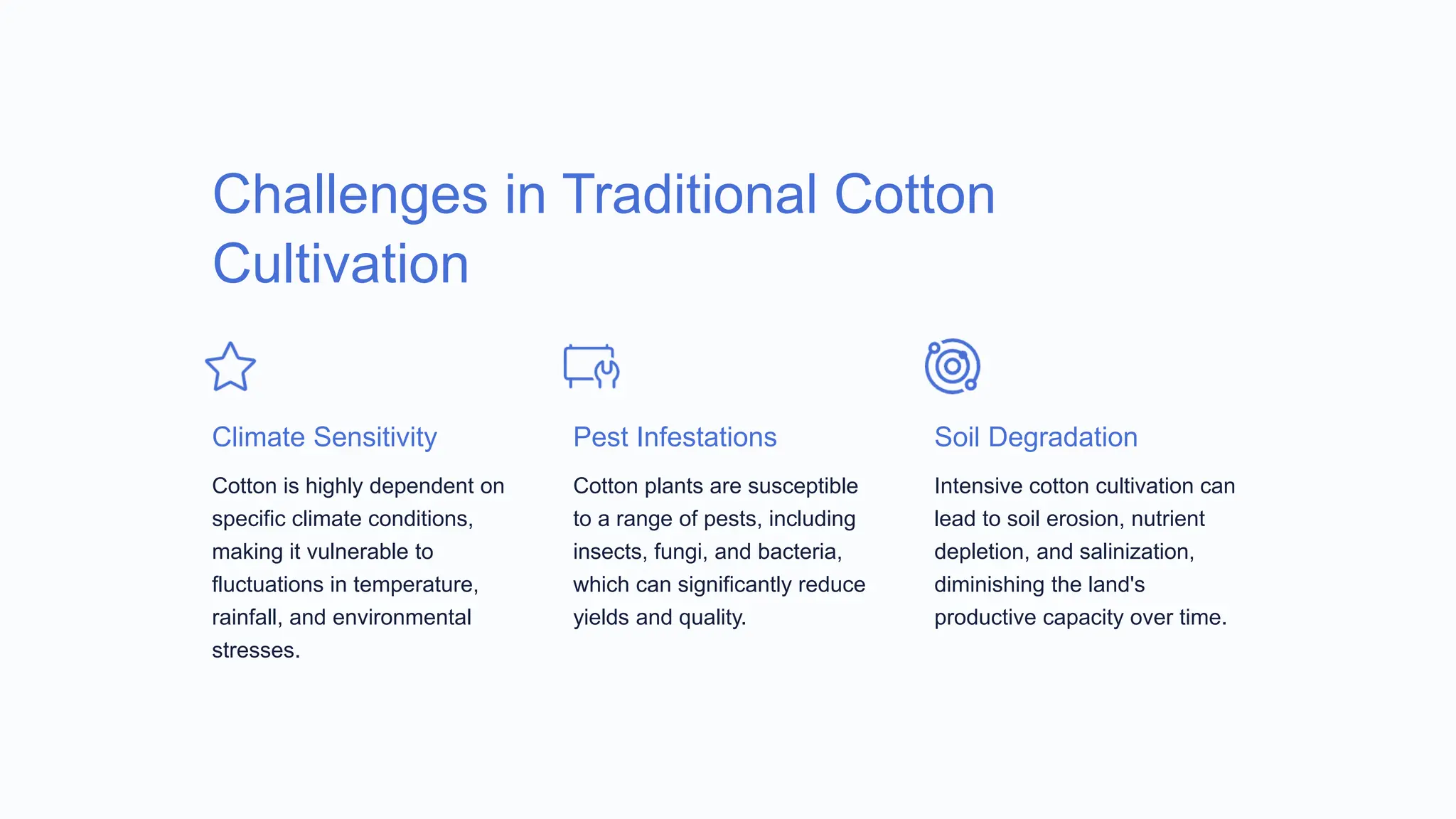 Challenges in Traditional Cotton Cultivation

Climate Sensitivity

Cotton is highly dependent on specific climate conditions, making it vulnerable to fluctuations in temperature, rainfall, and environmental stresses.

Pest Infestations

Cotton plants are susceptible to a range of pests, including insects, fungi, and bacteria, which can significantly reduce yields and quality.

Soil Degradation

Intensive cotton cultivation can lead to soil erosion, nutrient depletion, and salinization, diminishing the land's productive capacity over time.